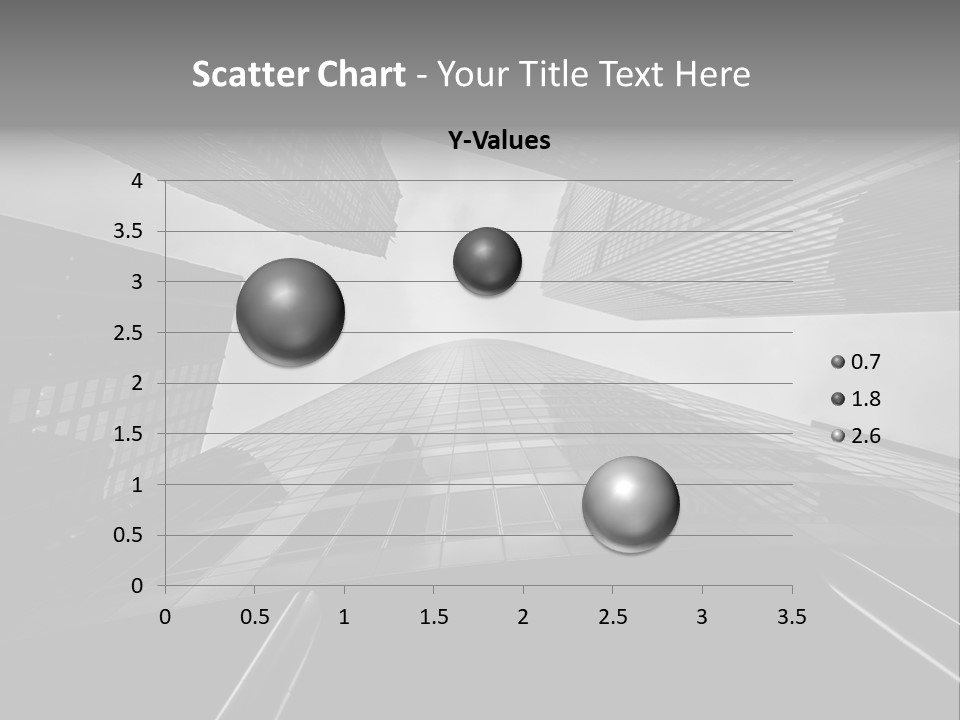 Scatter Chart - Your Title Text Here

Y-Values

4
3.5
3
2.5
2
1.5
1
0.5
0

0 0.5 1 1.5 2 2.5 3 3.5

0.7
1.8
2.6